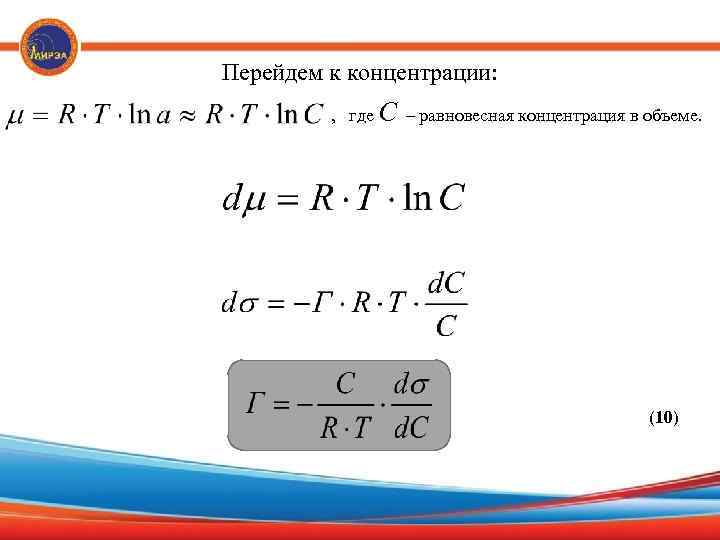 МИРЭА

Перейдем к концентрации:

$\mu = R \cdot T \cdot \ln a \approx R \cdot T \cdot \ln C$ , где $C$ – равновесная концентрация в объеме.

$d\mu = R \cdot T \cdot \ln C$

$d\sigma = -\Gamma \cdot R \cdot T \cdot \frac{dC}{C}$

$\Gamma = -\frac{C}{R \cdot T} \cdot \frac{d\sigma}{dC}$

(10)